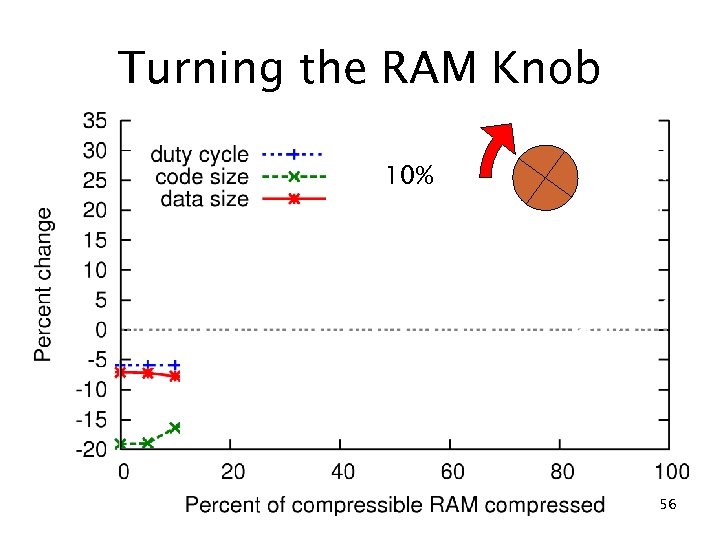 Turning the RAM Knob

35
30
25
20
15
10
5
0
-5
-10
-15
-20

Percent change

duty cycle
code size
data size

10%

0
20
40
60
80
100

Percent of compressible RAM compressed

56